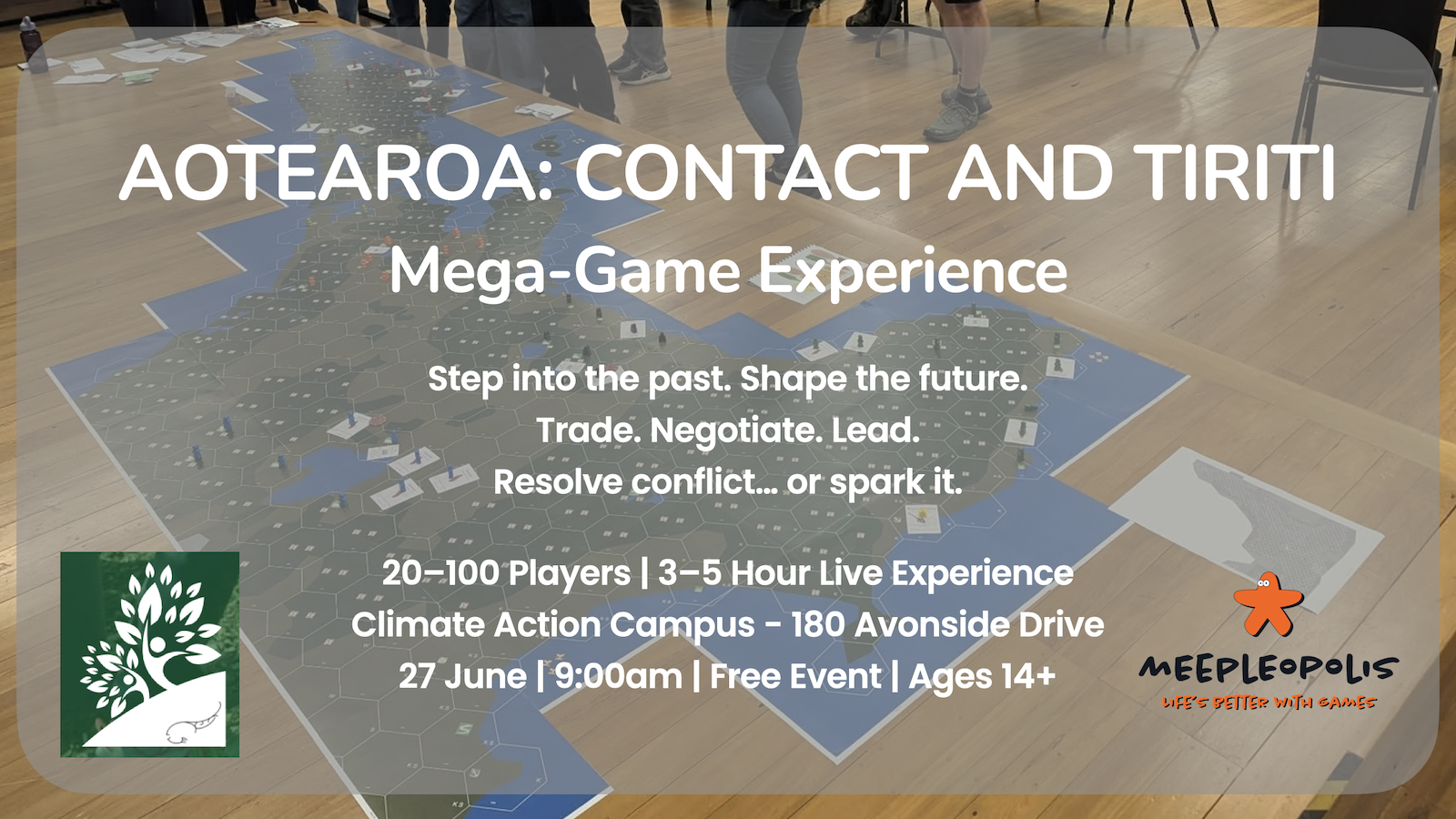 AOTEAROA: CONTACT AND TIRITI

Mega-Game Experience

Step into the past. Shape the future.
Trade. Negotiate. Lead.
Resolve conflict… or spark it.

20–100 Players | 3–5 Hour Live Experience
Climate Action Campus - 180 Avonside Drive
27 June | 9:00am | Free Event | Ages 14+

MEEPLEOPOLIS
LIFE'S BETTER WITH GAMES